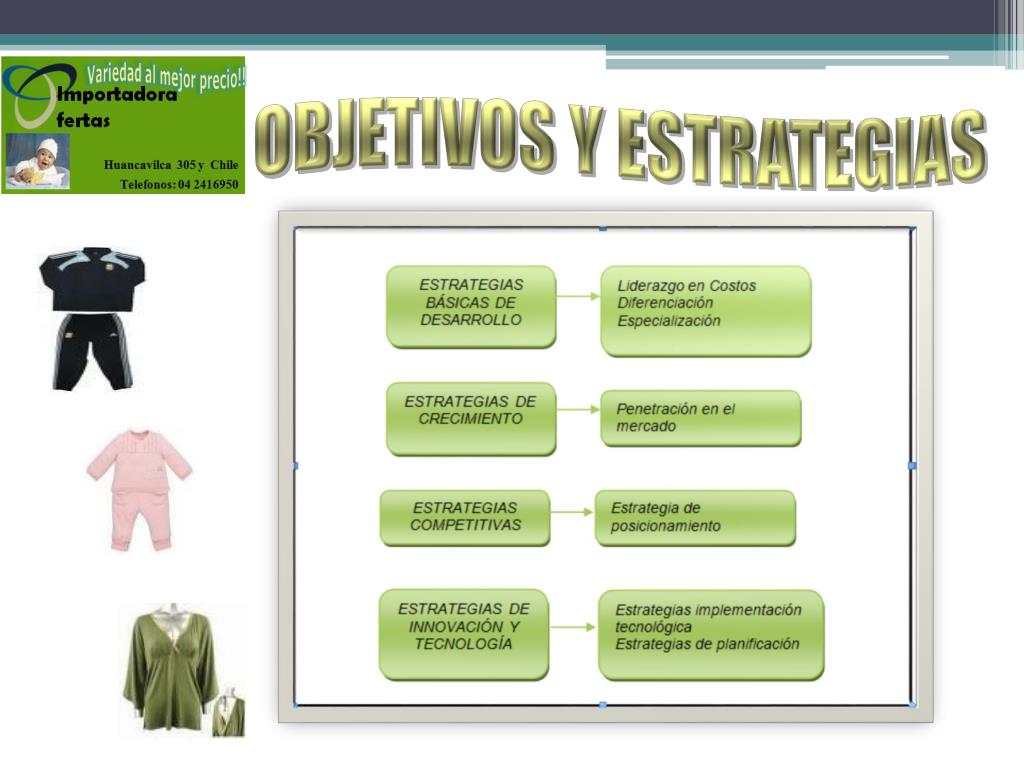 Variedad al mejor precio!!
Importadora
fertas
Huancavilca 305 y Chile
Telefonos: 04 2416950

OBJETIVOS Y ESTRATEGIAS

ESTRATEGIAS BÁSICAS DE DESARROLLO

Liderazgo en Costos
Diferenciación
Especialización

ESTRATEGIAS DE CRECIMIENTO

Penetración en el mercado

ESTRATEGIAS COMPETITIVAS

Estrategia de posicionamiento

ESTRATEGIAS DE INNOVACIÓN Y TECNOLOGÍA

Estrategias implementación tecnológica
Estrategias de planificación